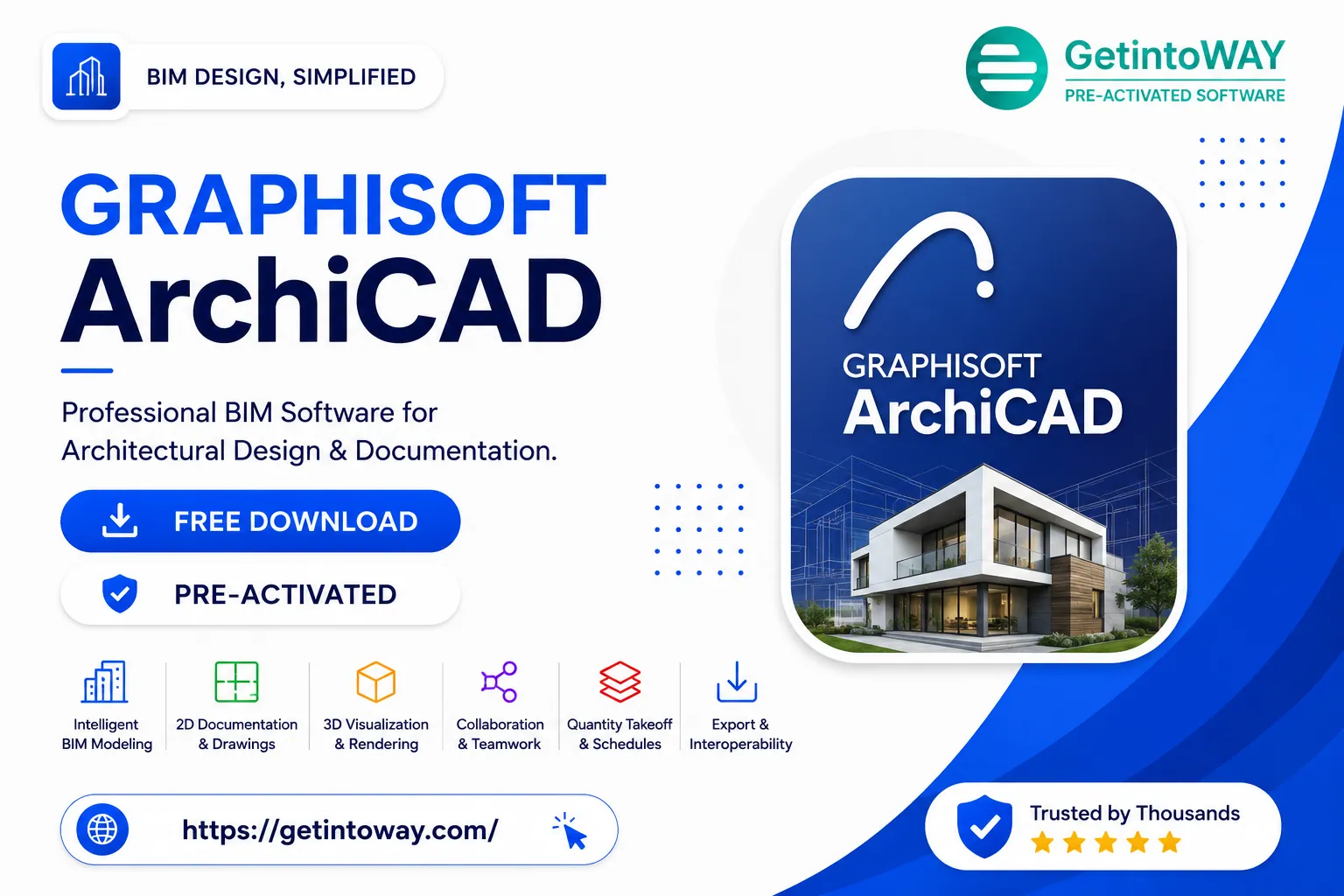 BIM DESIGN, SIMPLIFIED

GetintoWAY
PRE-ACTIVATED SOFTWARE

GRAPHISOFT
ArchiCAD

Professional BIM Software for Architectural Design & Documentation.

FREE DOWNLOAD

PRE-ACTIVATED

GRAPHISOFT
ArchiCAD

Intelligent
BIM Modeling

2D Documentation
& Drawings

3D Visualization
& Rendering

Collaboration
& Teamwork

Quantity Takeoff
& Schedules

Export &
Interoperability

https://getintoway.com/

Trusted by Thousands